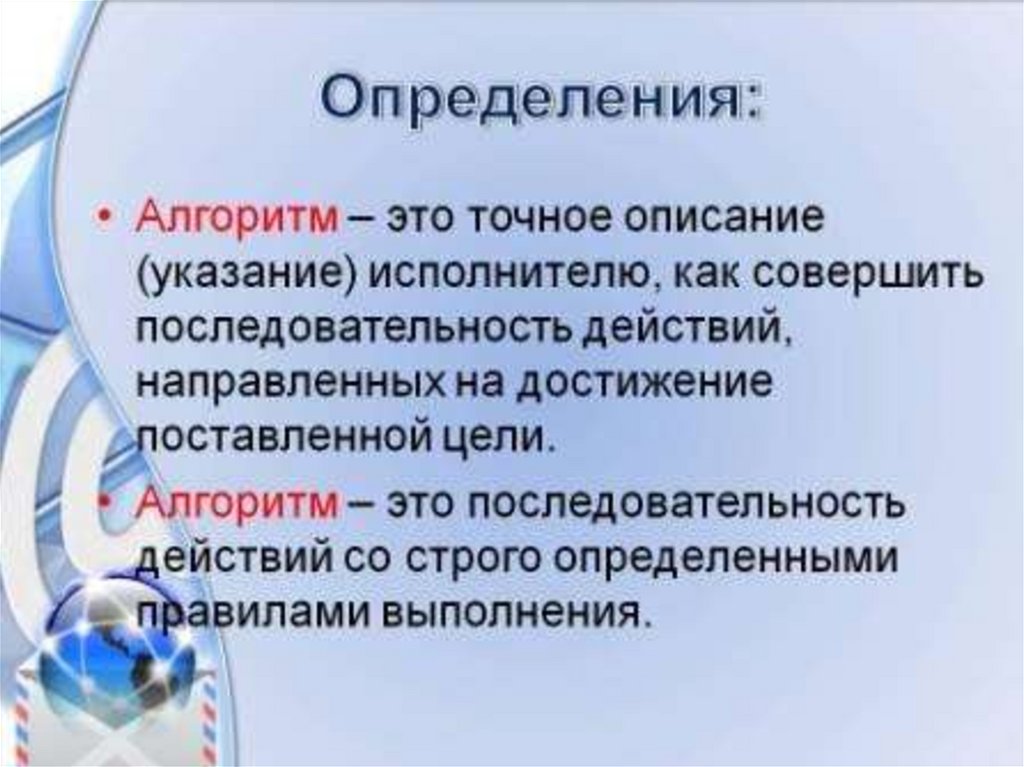 Определения:

• Алгоритм – это точное описание (указание) исполнителю, как совершить последовательность действий, направленных на достижение поставленной цели.

• Алгоритм – это последовательность действий со строго определенными правилами выполнения.